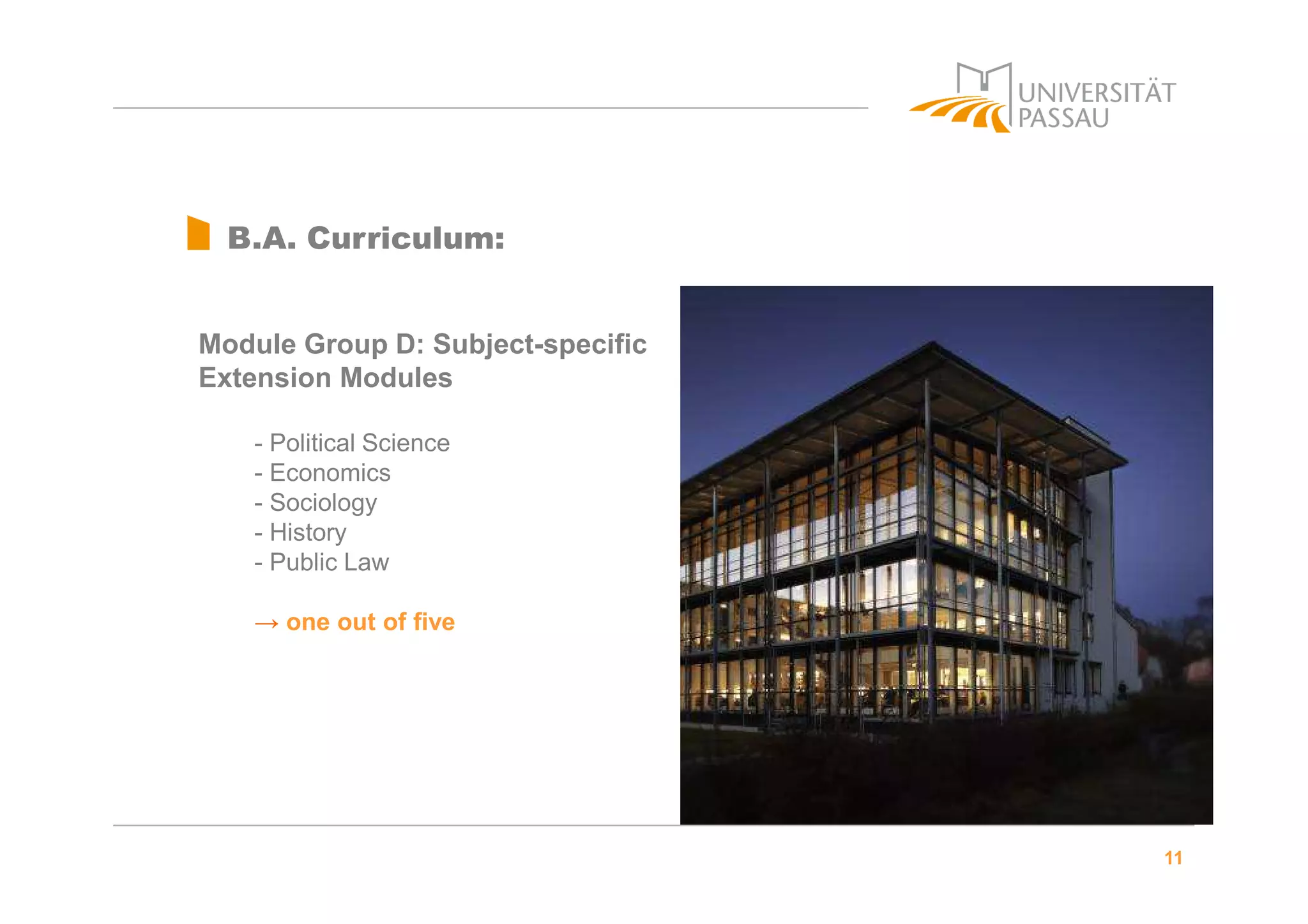 UNIVERSITÄT PASSAU

B.A. Curriculum:

Module Group D: Subject-specific Extension Modules

- Political Science
- Economics
- Sociology
- History
- Public Law

→ one out of five

11